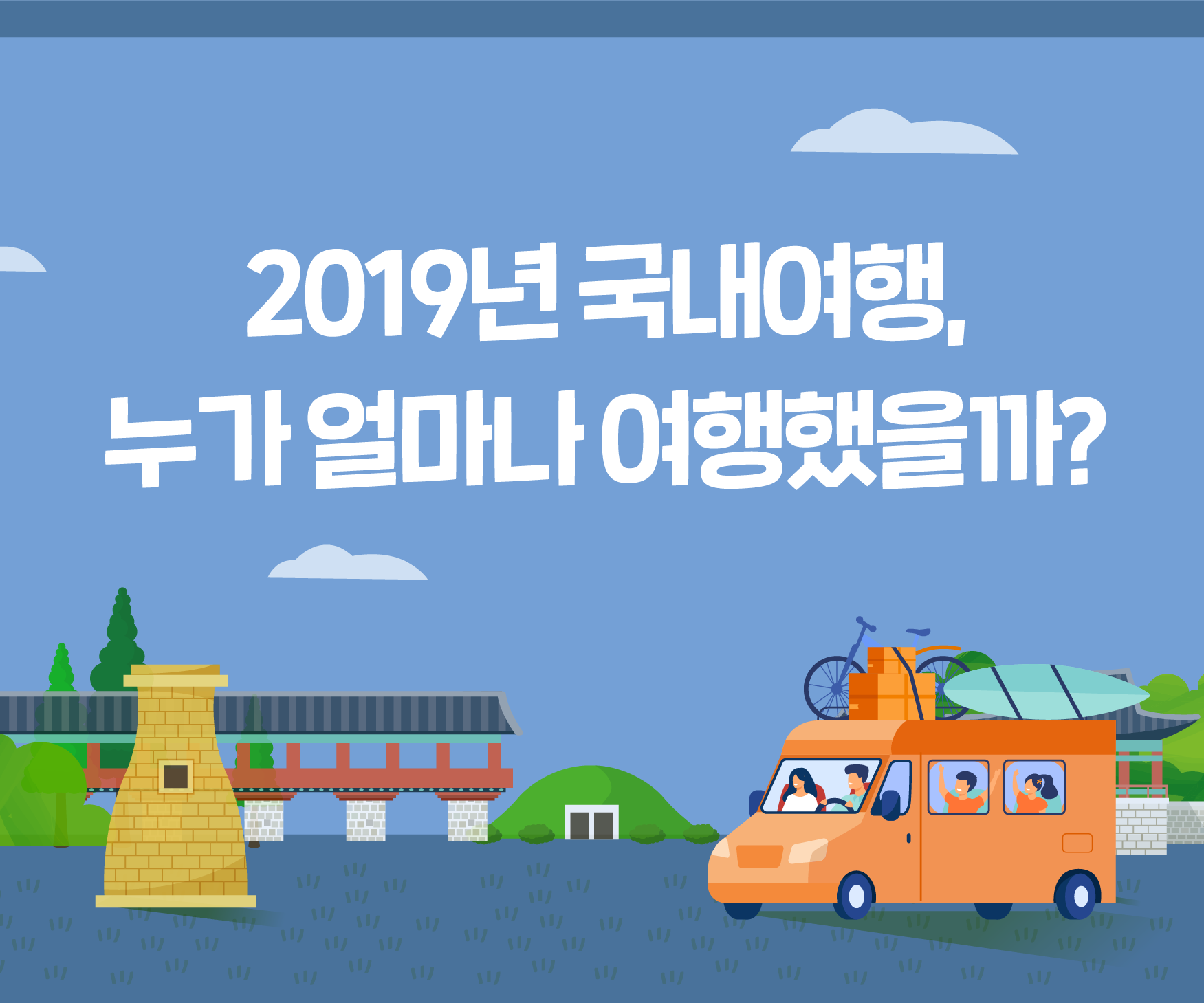 2019년 국내여행,
누가 얼마나 여행했을까?